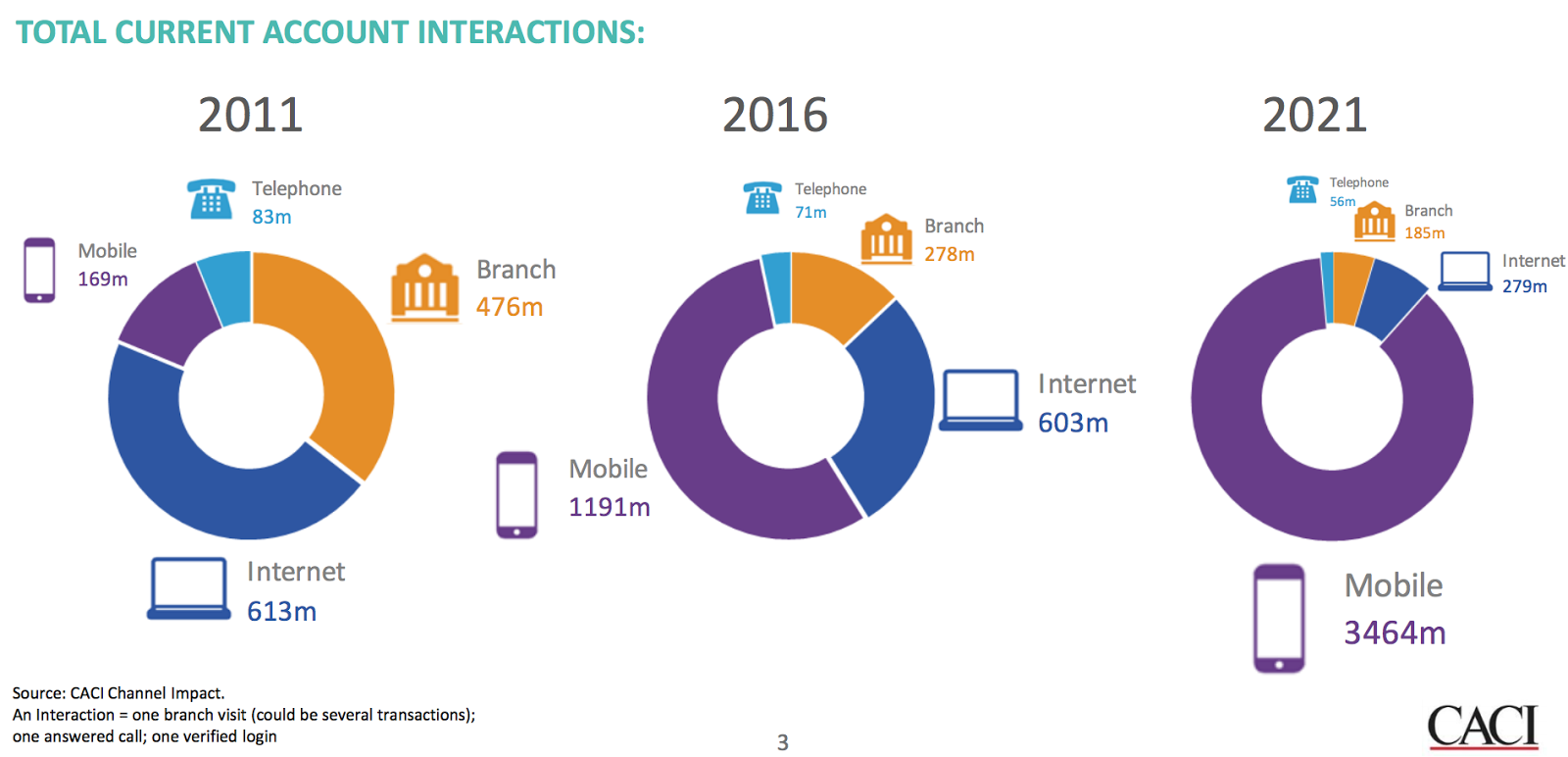 TOTAL CURRENT ACCOUNT INTERACTIONS:

2011

Telephone
83m

Mobile
169m

Branch
476m

Internet
613m

2016

Telephone
71m

Branch
278m

Internet
603m

Mobile
1191m

2021

Telephone
56m

Branch
185m

Internet
279m

Mobile
3464m

Source: CACI Channel Impact.
An Interaction = one branch visit (could be several transactions); one answered call; one verified login

3

CACI